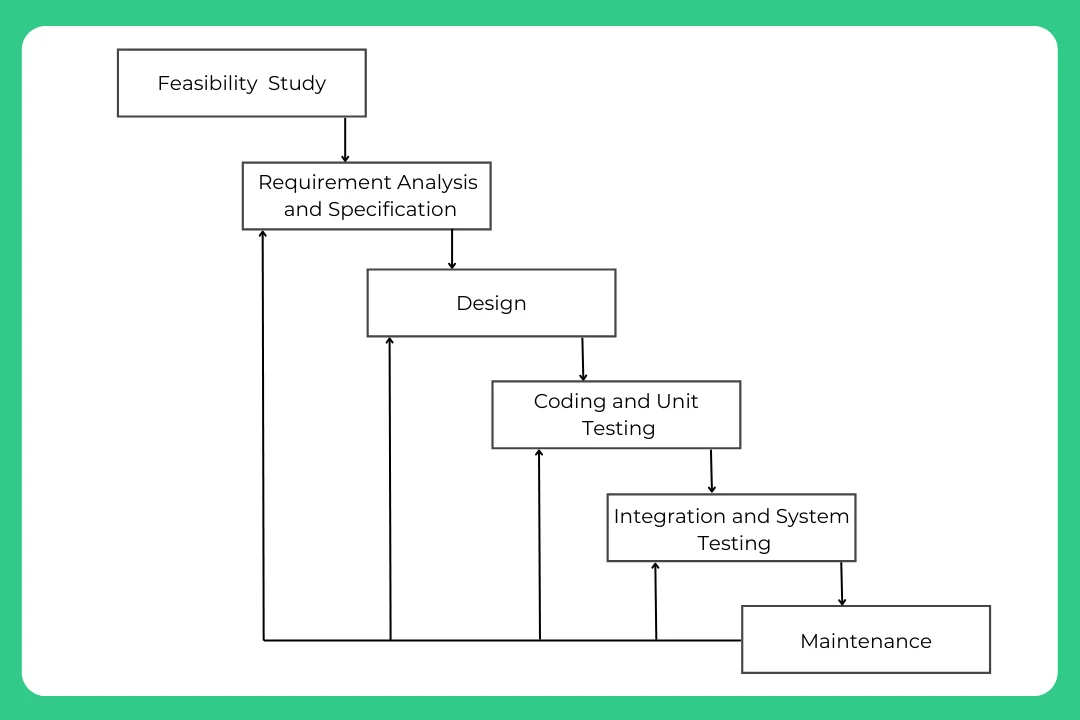 Feasibility Study

Requirement Analysis and Specification

Design

Coding and Unit Testing

Integration and System Testing

Maintenance